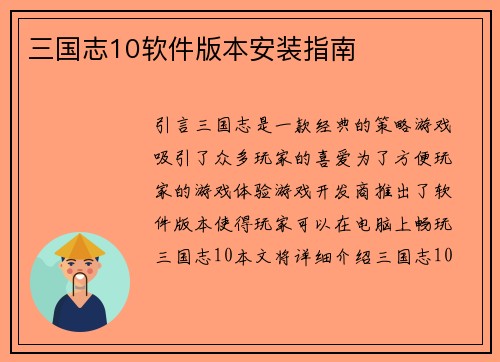 三国志10软件版本安装指南

引言三国志是一款经典的策略游戏吸引了众多玩家的喜爱为了方便玩家的游戏体验游戏开发商推出了软件版本使得玩家可以在电脑上畅玩三国志10本文将详细介绍三国志10